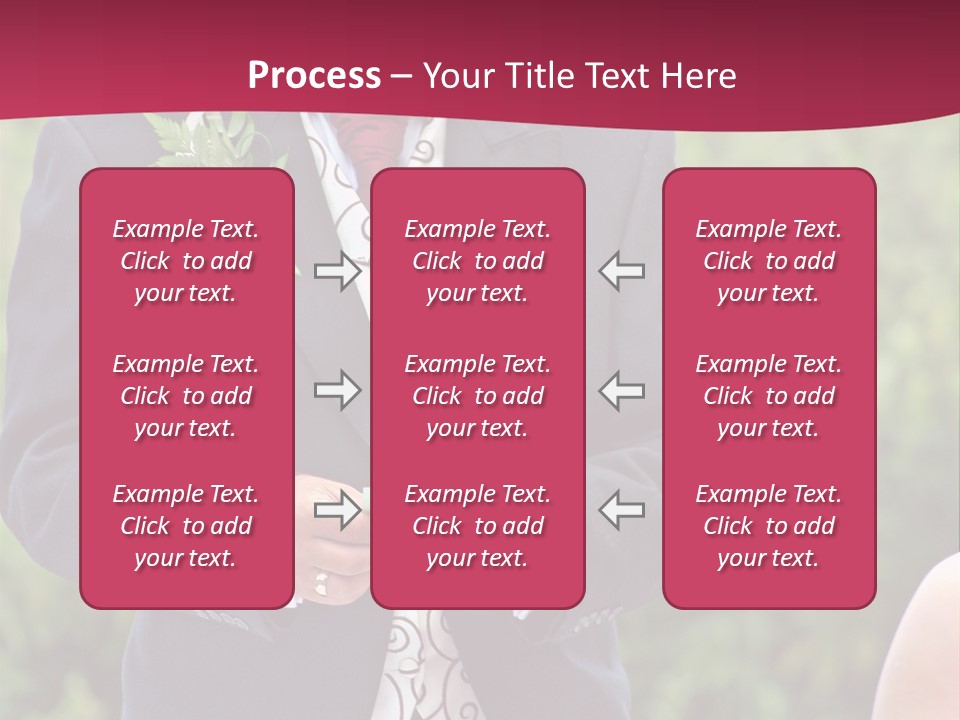 Process – Your Title Text Here

Example Text. Click to add your text.

Example Text. Click to add your text.

Example Text. Click to add your text.

Example Text. Click to add your text.

Example Text. Click to add your text.

Example Text. Click to add your text.

Example Text. Click to add your text.

Example Text. Click to add your text.

Example Text. Click to add your text.